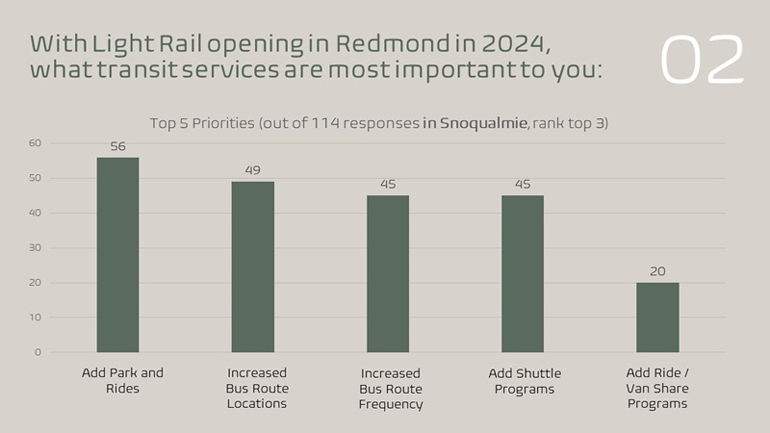 With Light Rail opening in Redmond in 2024, what transit services are most important to you:

02

Top 5 Priorities (out of 114 responses in Snoqualmie, rank top 3)

60
50
40
30
20
10
0

56
49
45
45
20

Add Park and Rides

Increased Bus Route Locations

Increased Bus Route Frequency

Add Shuttle Programs

Add Ride / Van Share Programs